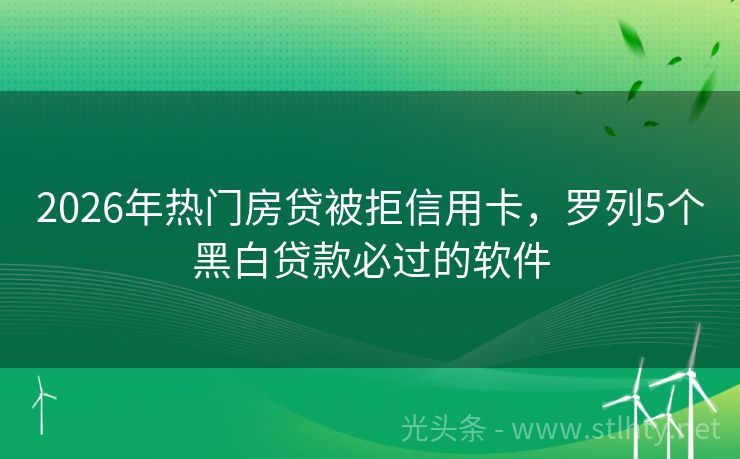 2026年热门房贷被拒信用卡，罗列5个黑白贷款必过的软件

光头条 - www.stlhty.net